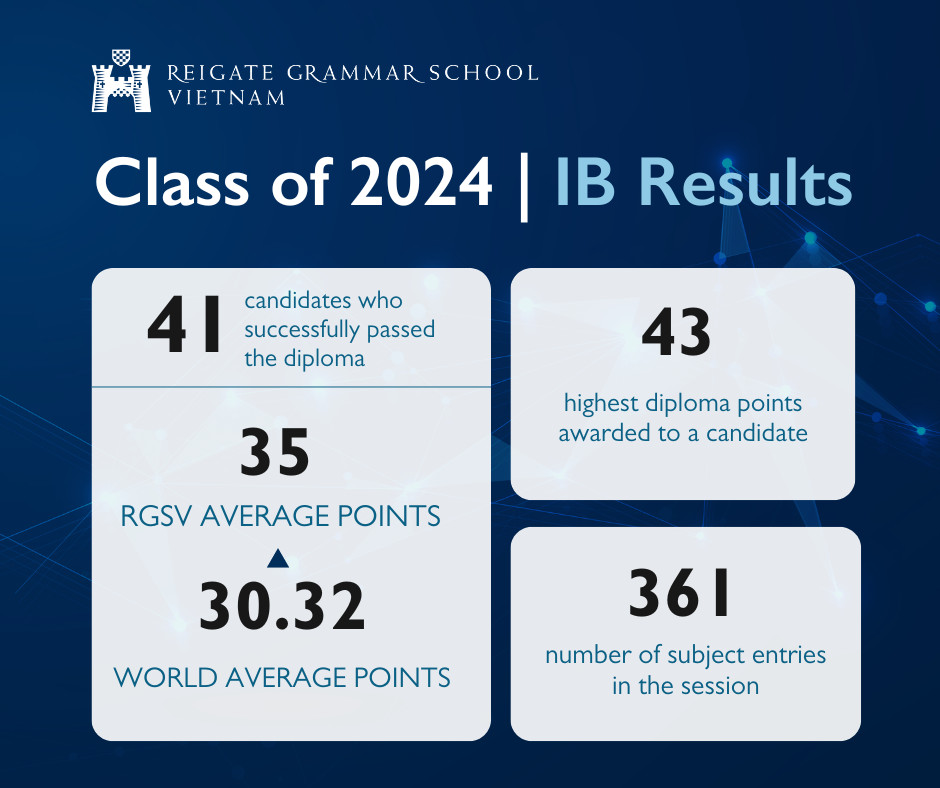 REIGATE GRAMMAR SCHOOL
VIETNAM

Class of 2024 | IB Results

41 candidates who successfully passed the diploma

35

RGSV AVERAGE POINTS

30.32

WORLD AVERAGE POINTS

43

highest diploma points awarded to a candidate

361

number of subject entries in the session